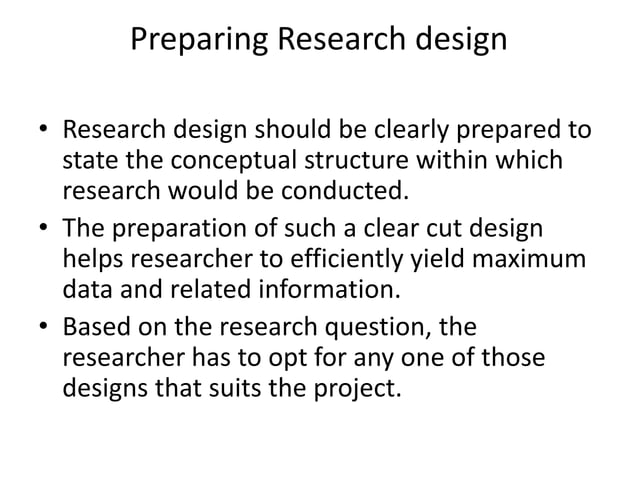 Preparing Research design

• Research design should be clearly prepared to state the conceptual structure within which research would be conducted.
• The preparation of such a clear cut design helps researcher to efficiently yield maximum data and related information.
• Based on the research question, the researcher has to opt for any one of those designs that suits the project.